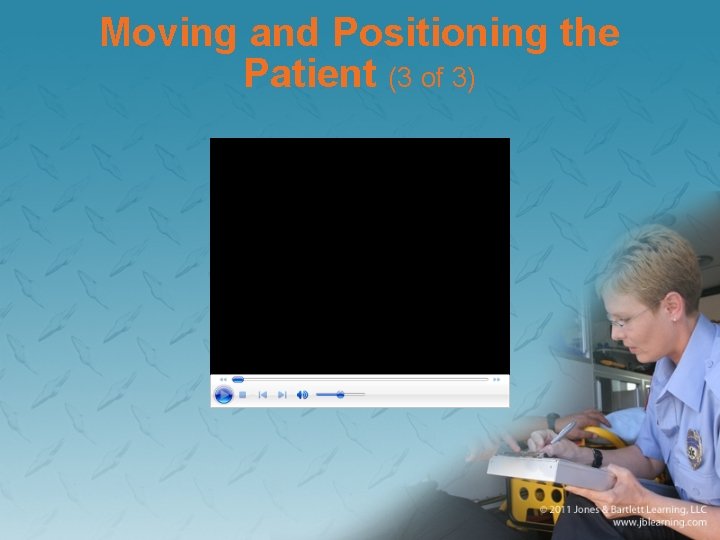 Moving and Positioning the Patient (3 of 3)

© 2011 Jones & Bartlett Learning, LLC
www.jblearning.com